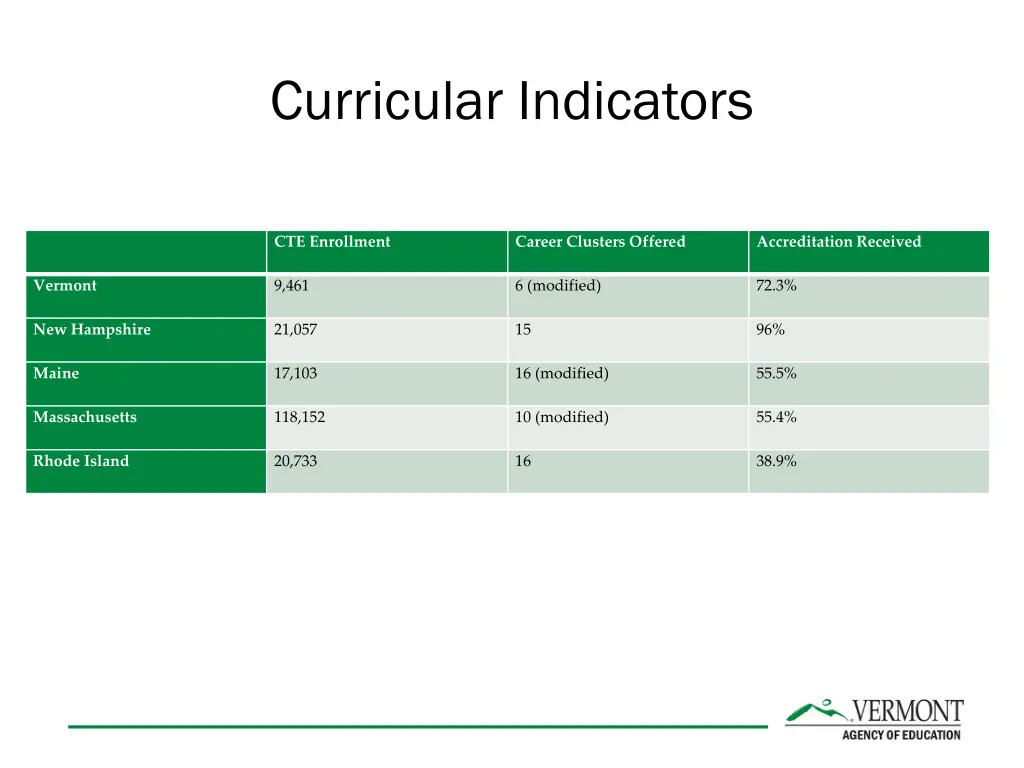 Curricular Indicators

| | CTE Enrollment | Career Clusters Offered | Accreditation Received |
|---|---|---|---|
| Vermont | 9,461 | 6 (modified) | 72.3% |
| New Hampshire | 21,057 | 15 | 96% |
| Maine | 17,103 | 16 (modified) | 55.5% |
| Massachusetts | 118,152 | 10 (modified) | 55.4% |
| Rhode Island | 20,733 | 16 | 38.9% |

VERMONT
AGENCY OF EDUCATION